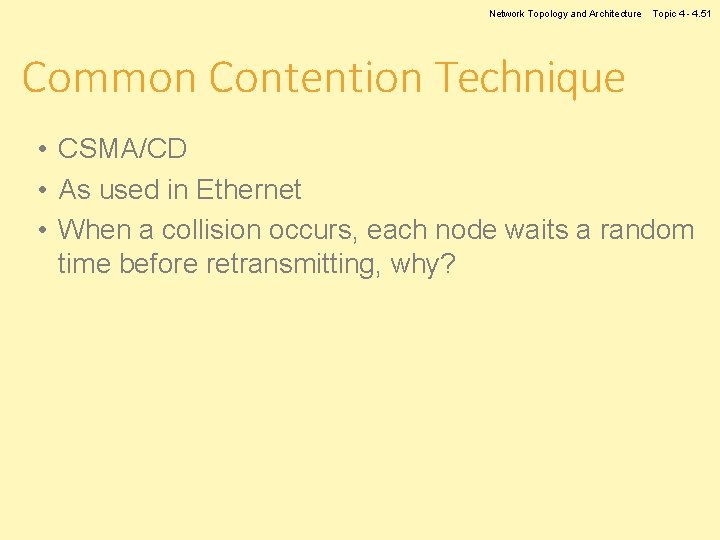 Network Topology and Architecture Topic 4 - 4.51

Common Contention Technique

• CSMA/CD
• As used in Ethernet
• When a collision occurs, each node waits a random time before retransmitting, why?